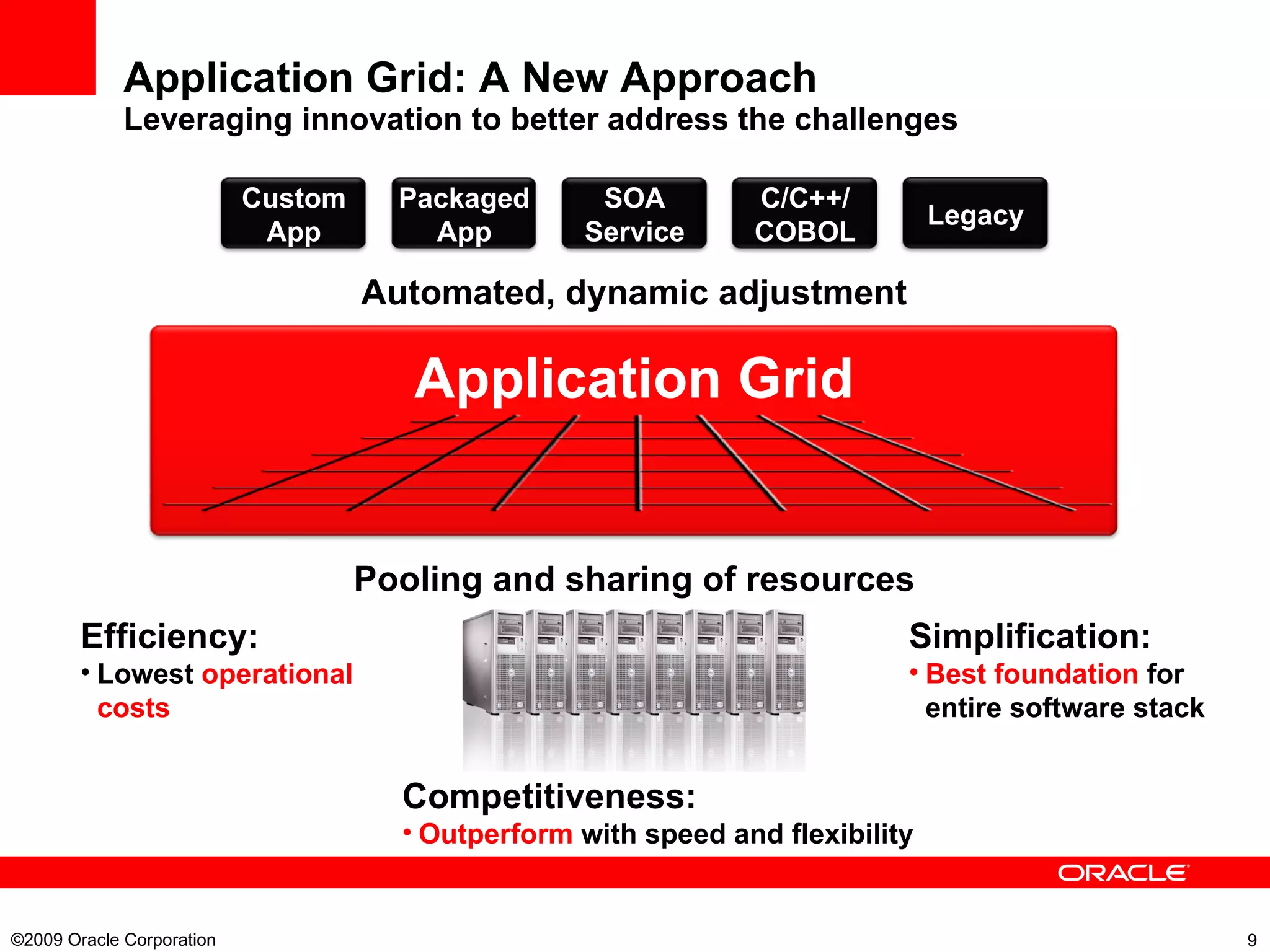 Application Grid: A New Approach
Leveraging innovation to better address the challenges

Custom App

Packaged App

SOA Service

C/C++/ COBOL

Legacy

Automated, dynamic adjustment

Application Grid

Pooling and sharing of resources

Efficiency:
• Lowest operational costs

Simplification:
• Best foundation for entire software stack

Competitiveness:
• Outperform with speed and flexibility

ORACLE

©2009 Oracle Corporation

9